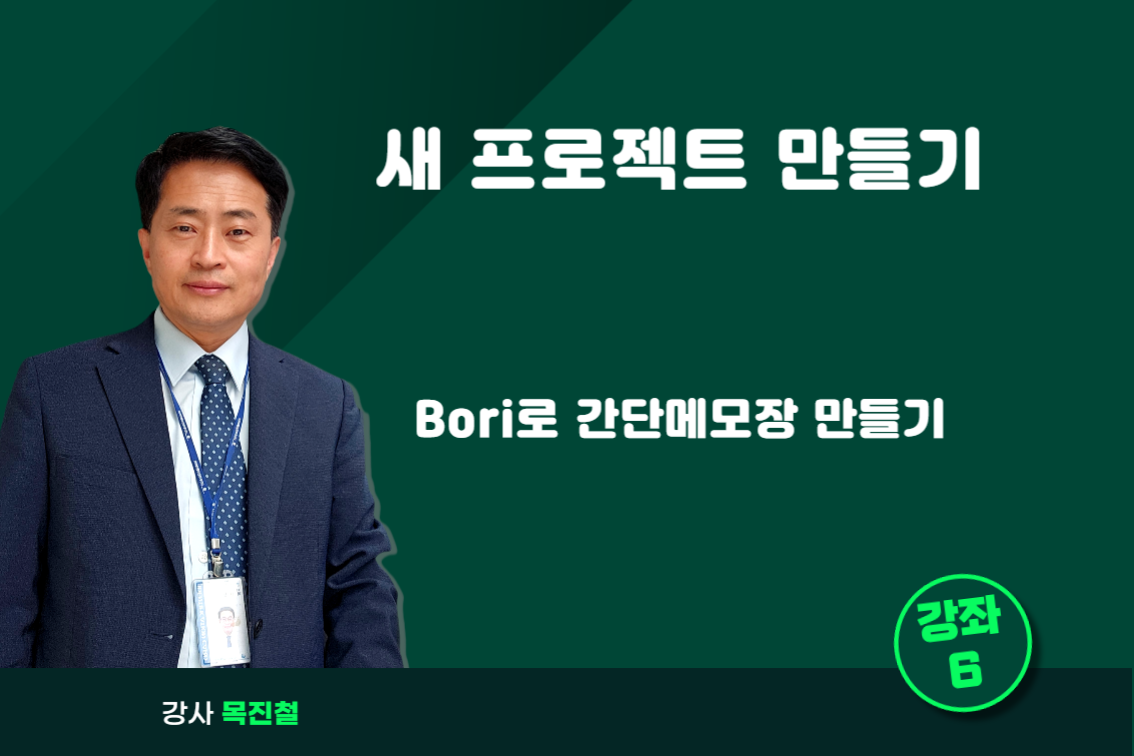 새 프로젝트 만들기

Bori로 간단메모장 만들기

강좌 6

강사 목진철